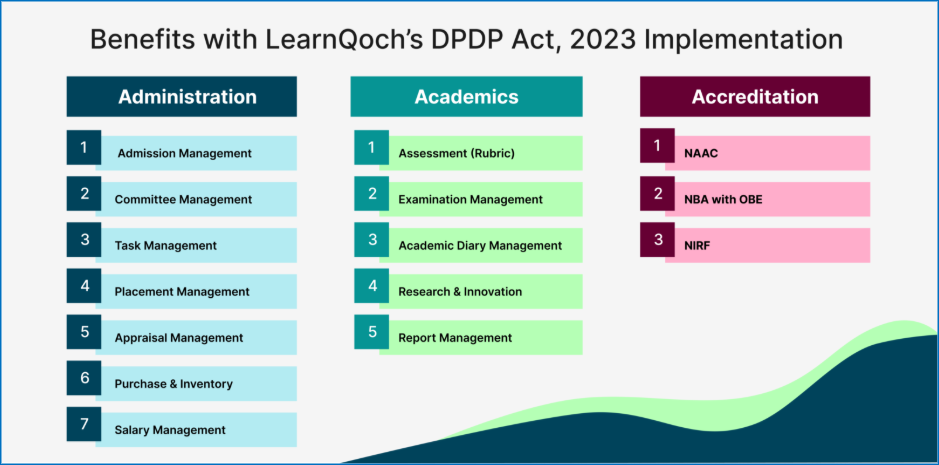 Benefits with LearnQoch's DPDP Act, 2023 Implementation

Administration

1 Admission Management
2 Committee Management
3 Task Management
4 Placement Management
5 Appraisal Management
6 Purchase & Inventory
7 Salary Management

Academics

1 Assessment (Rubric)
2 Examination Management
3 Academic Diary Management
4 Research & Innovation
5 Report Management

Accreditation

1 NAAC
2 NBA with OBE
3 NIRF